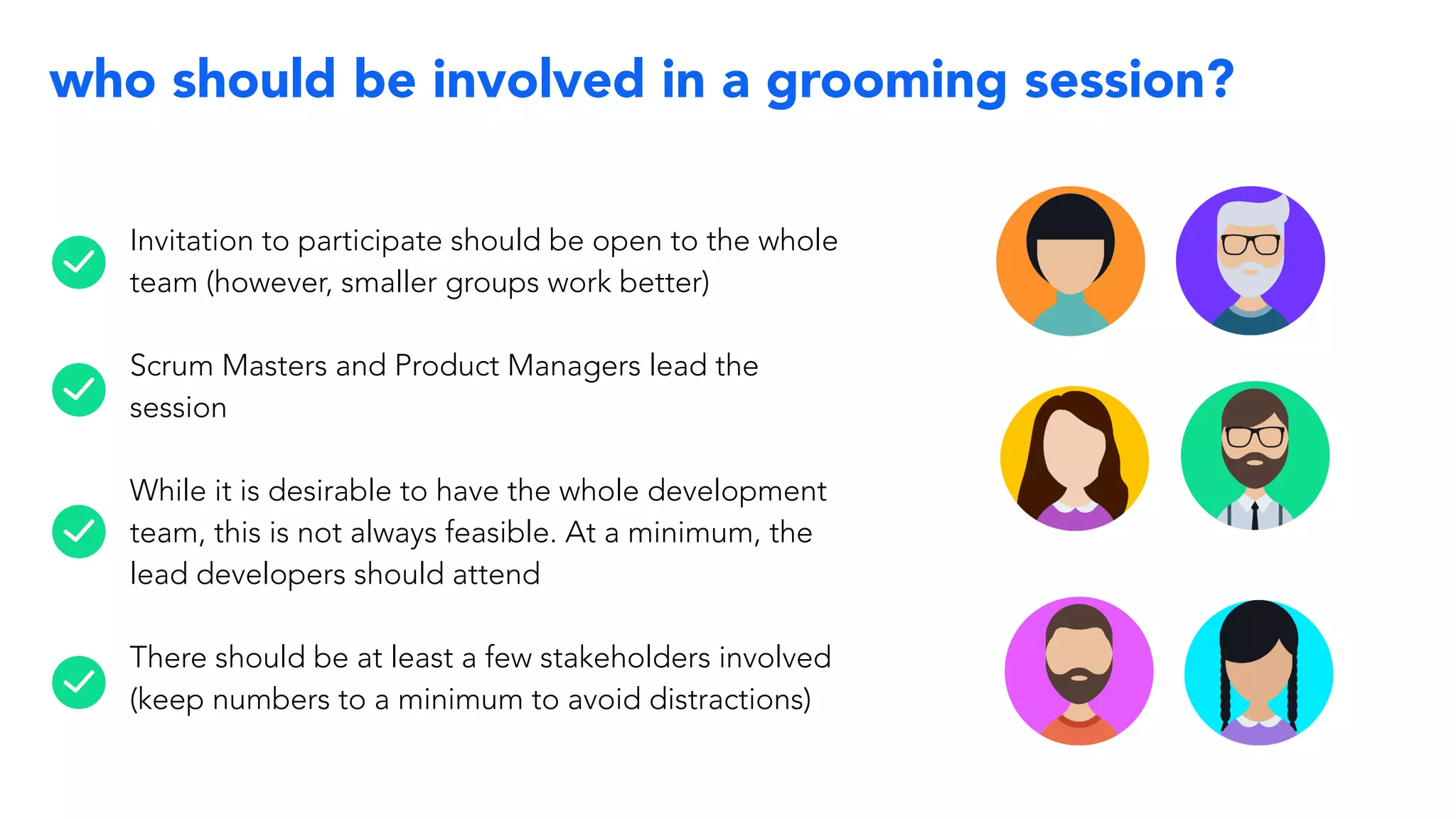 who should be involved in a grooming session?

Invitation to participate should be open to the whole team (however, smaller groups work better)

Scrum Masters and Product Managers lead the session

While it is desirable to have the whole development team, this is not always feasible. At a minimum, the lead developers should attend

There should be at least a few stakeholders involved (keep numbers to a minimum to avoid distractions)